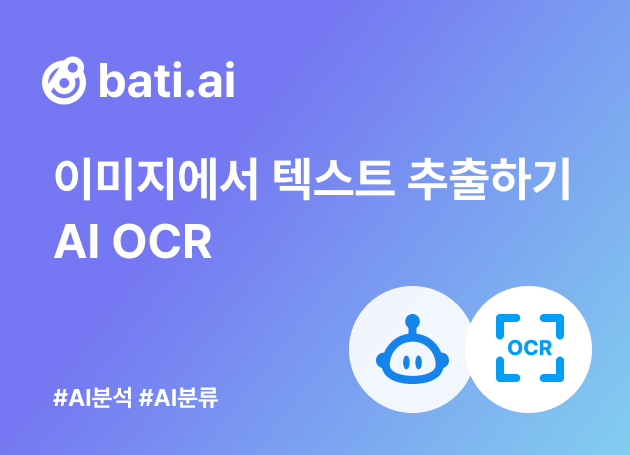 bati.ai

이미지에서 텍스트 추출하기
AI OCR

OCR

#AI분석 #AI분류